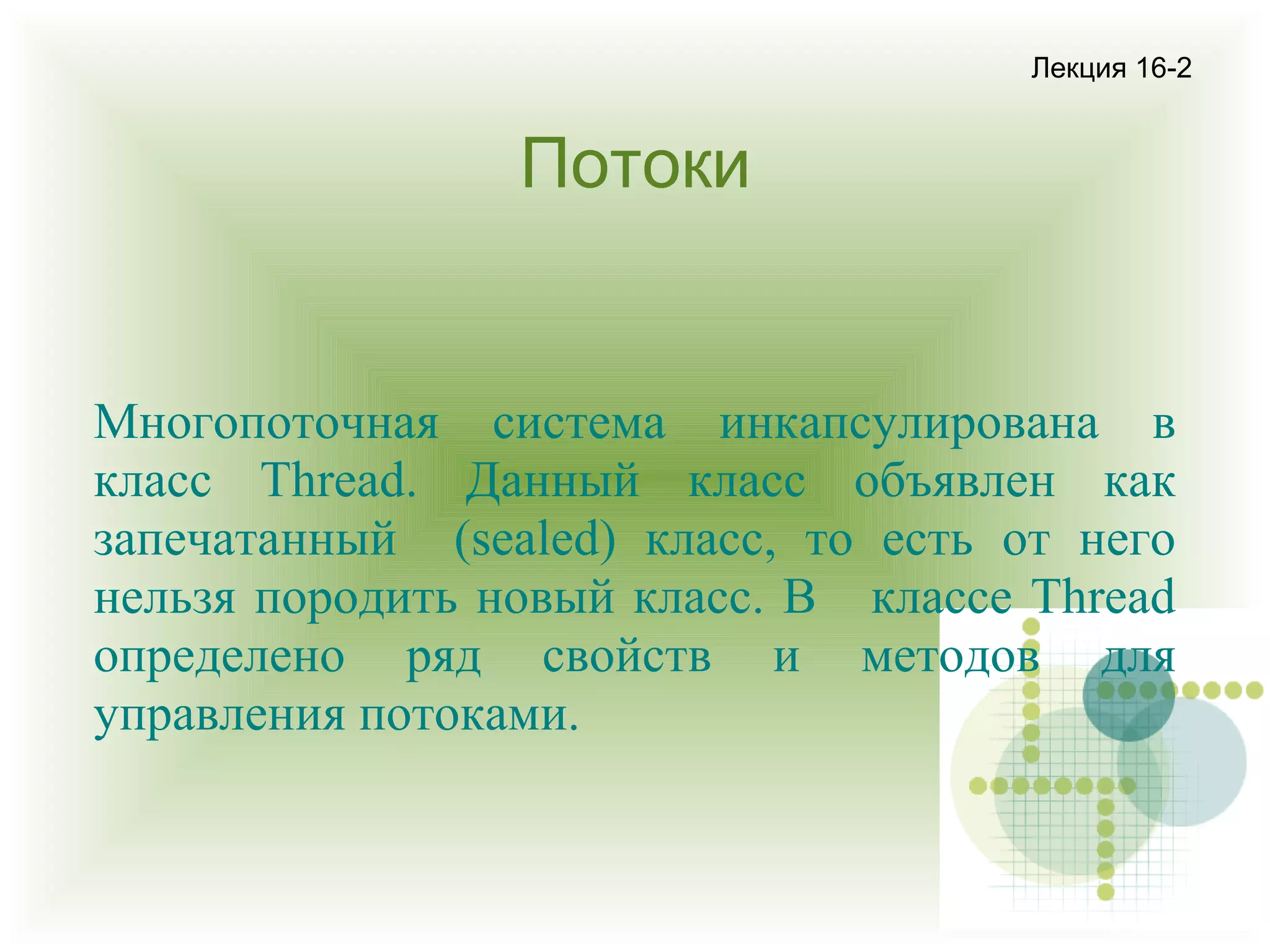 Лекция 16-2

Потоки

Многопоточная система инкапсулирована в класс Thread. Данный класс объявлен как запечатанный (sealed) класс, то есть от него нельзя породить новый класс. В классе Thread определено ряд свойств и методов для управления потоками.